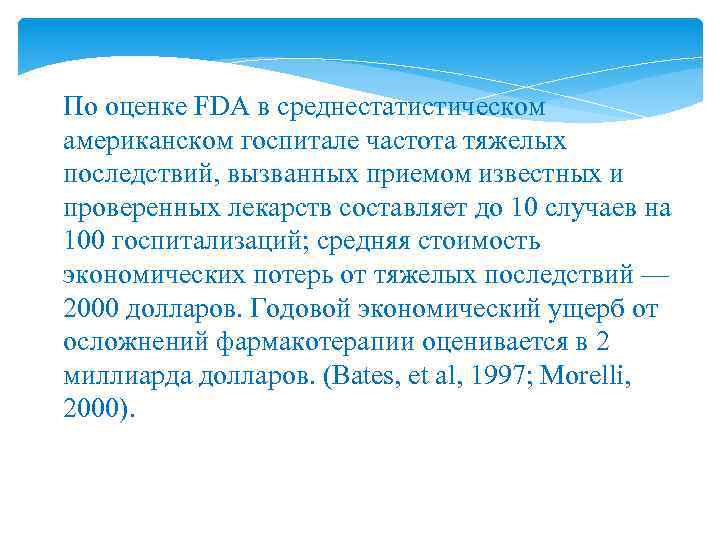 По оценке FDA в среднестатистическом американском госпитале частота тяжелых последствий, вызванных приемом известных и проверенных лекарств составляет до 10 случаев на 100 госпитализаций; средняя стоимость экономических потерь от тяжелых последствий — 2000 долларов. Годовой экономический ущерб от осложнений фармакотерапии оценивается в 2 миллиарда долларов. (Bates, et al, 1997; Morelli, 2000).